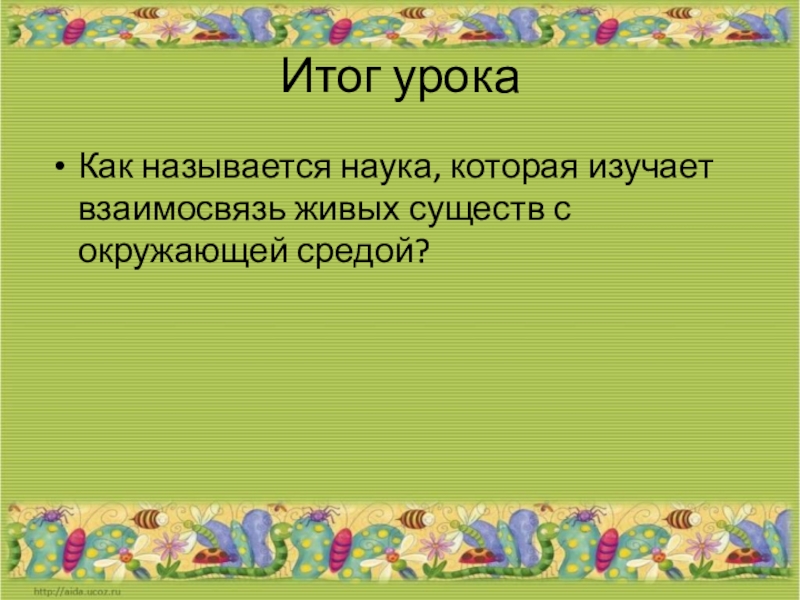 Итог урока

• Как называется наука, которая изучает взаимосвязь живых существ с окружающей средой?

http://aida.ucoz.ru